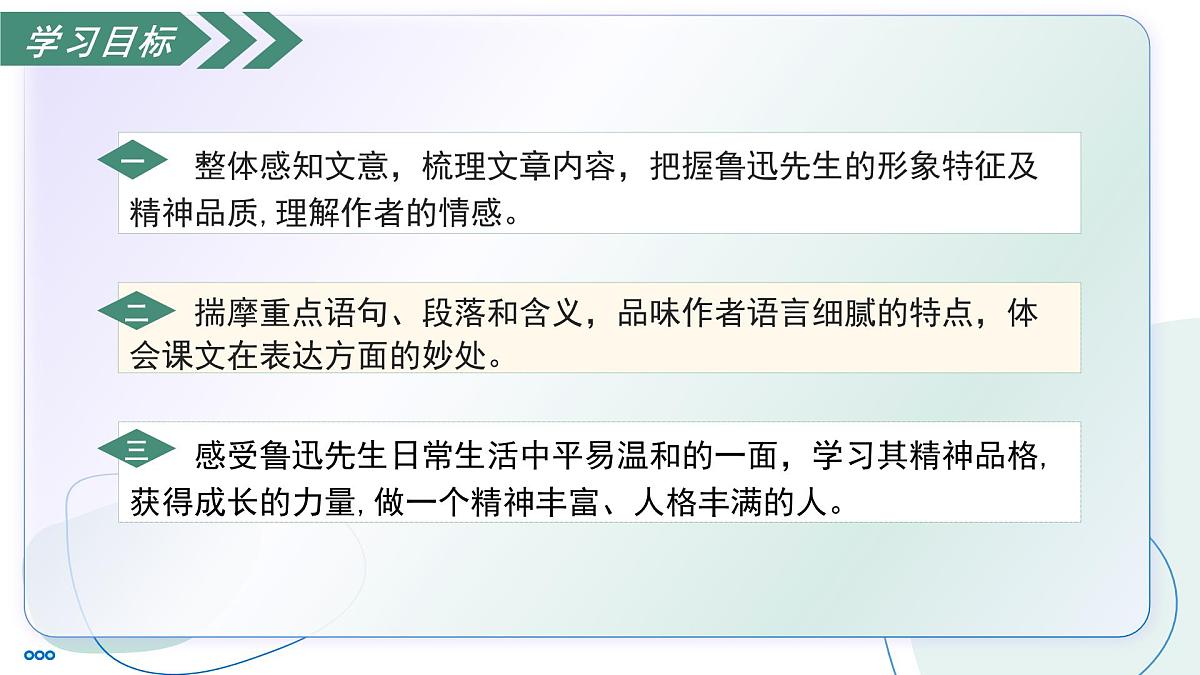 学习目标

一 整体感知文意，梳理文章内容，把握鲁迅先生的形象特征及精神品质，理解作者的情感。

二 揣摩重点语句、段落和含义，品味作者语言细腻的特点，体会课文在表达方面的妙处。

三 感受鲁迅先生日常生活中平易温和的一面，学习其精神品格，获得成长的力量，做一个精神丰富、人格丰满的人。